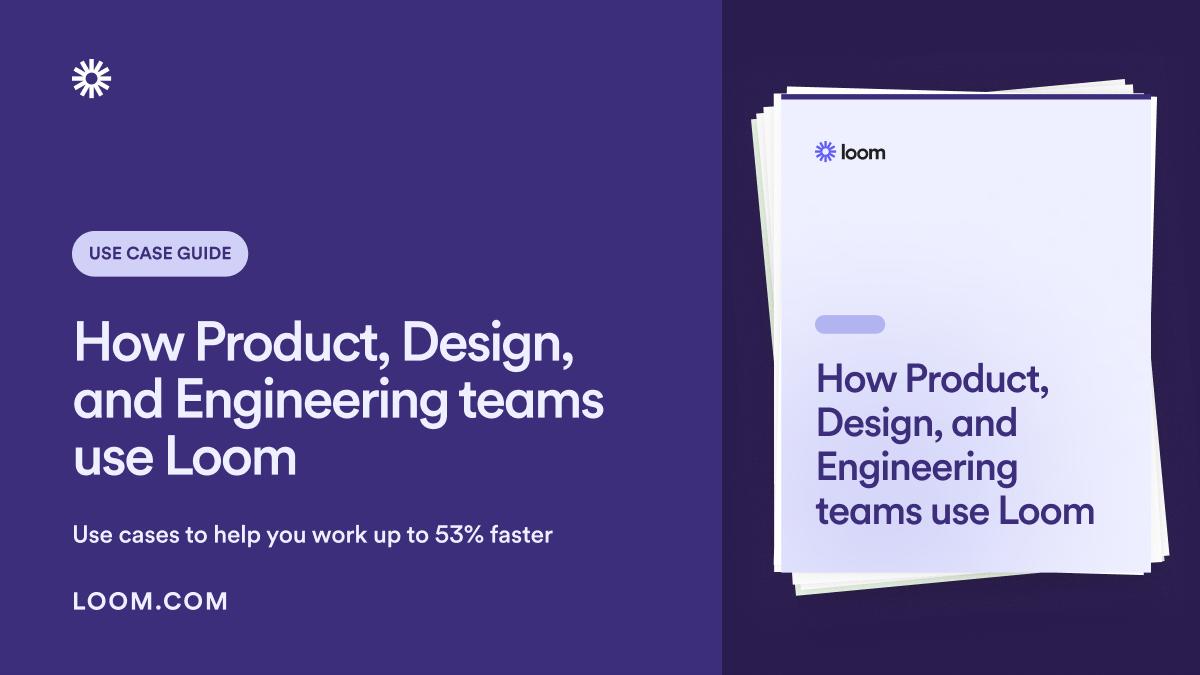 USE CASE GUIDE

How Product, Design, and Engineering teams use Loom

Use cases to help you work up to 53% faster

LOOM.COM

loom

How Product, Design, and Engineering teams use Loom